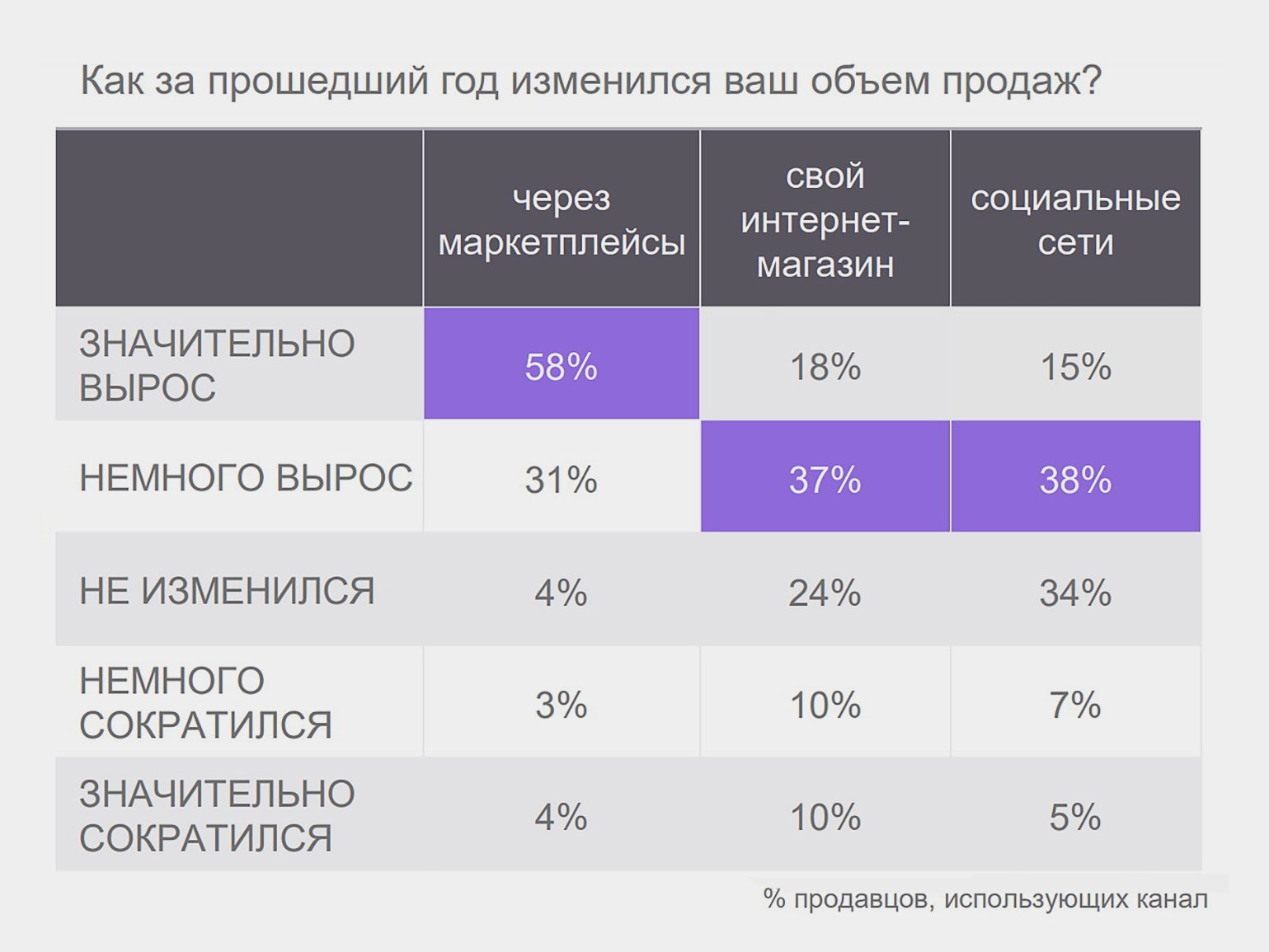 Как за прошедший год изменился ваш объем продаж?

| | через маркетплейсы | свой интернет-магазин | социальные сети |
|---|---|---|---|
| ЗНАЧИТЕЛЬНО ВЫРОС | 58% | 18% | 15% |
| НЕМНОГО ВЫРОС | 31% | 37% | 38% |
| НЕ ИЗМЕНИЛСЯ | 4% | 24% | 34% |
| НЕМНОГО СОКРАТИЛСЯ | 3% | 10% | 7% |
| ЗНАЧИТЕЛЬНО СОКРАТИЛСЯ | 4% | 10% | 5% |

% продавцов, использующих канал